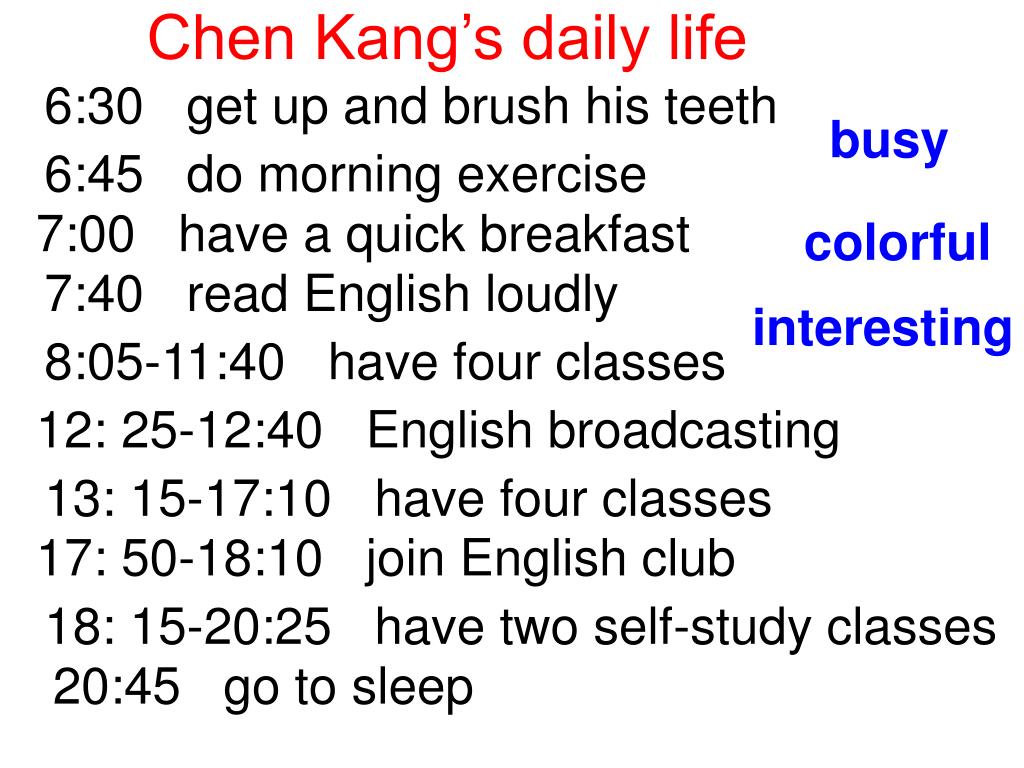 Chen Kang's daily life

6:30 get up and brush his teeth
6:45 do morning exercise
7:00 have a quick breakfast
7:40 read English loudly
8:05-11:40 have four classes
12: 25-12:40 English broadcasting
13: 15-17:10 have four classes
17: 50-18:10 join English club
18: 15-20:25 have two self-study classes
20:45 go to sleep

busy

colorful

interesting